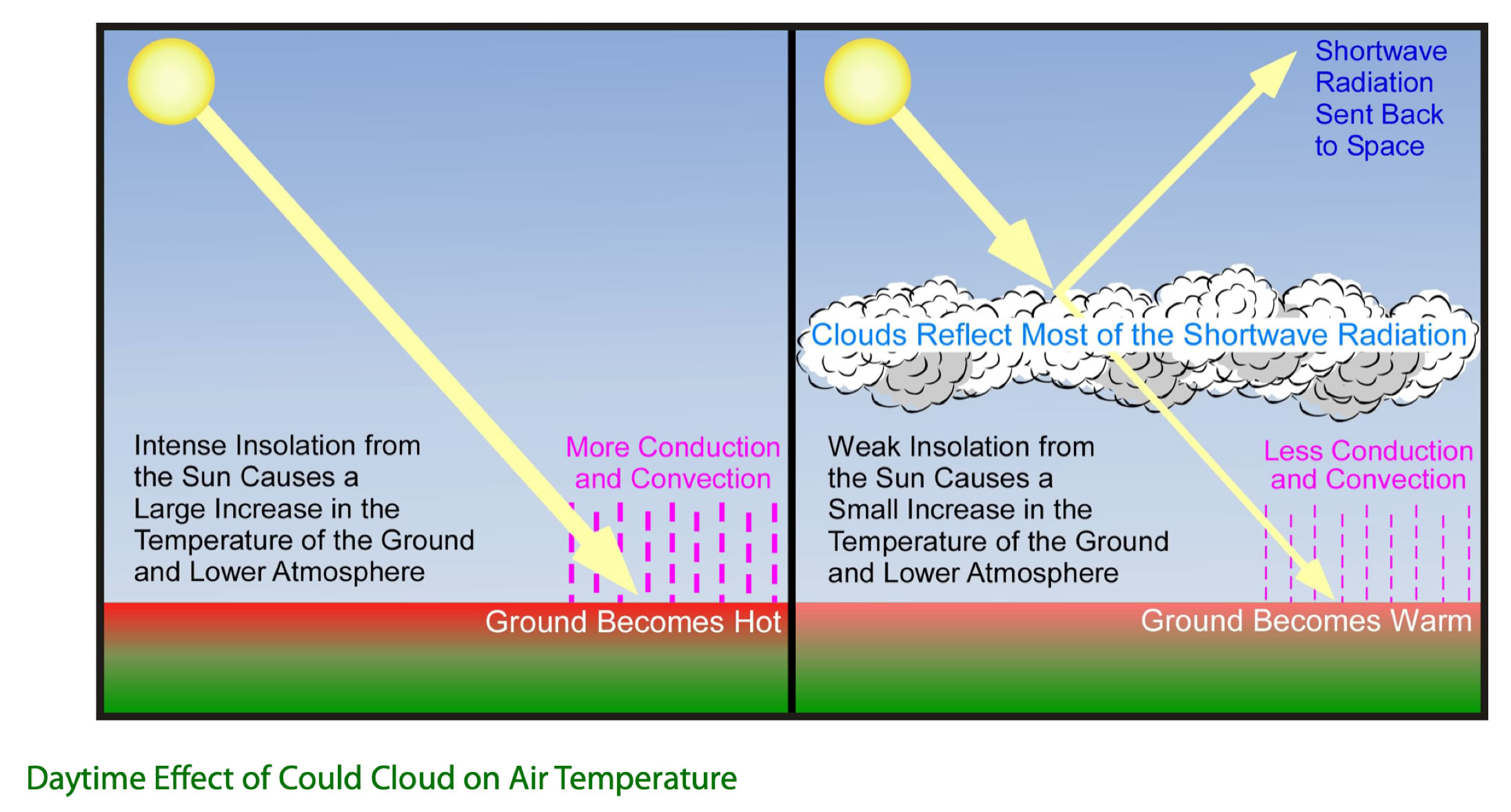 Intense Insolation from the Sun Causes a Large Increase in the Temperature of the Ground and Lower Atmosphere

More Conduction and Convection

Ground Becomes Hot

Shortwave Radiation Sent Back to Space

Clouds Reflect Most of the Shortwave Radiation

Weak Insolation from the Sun Causes a Small Increase in the Temperature of the Ground and Lower Atmosphere

Less Conduction and Convection

Ground Becomes Warm

Daytime Effect of Could Cloud on Air Temperature